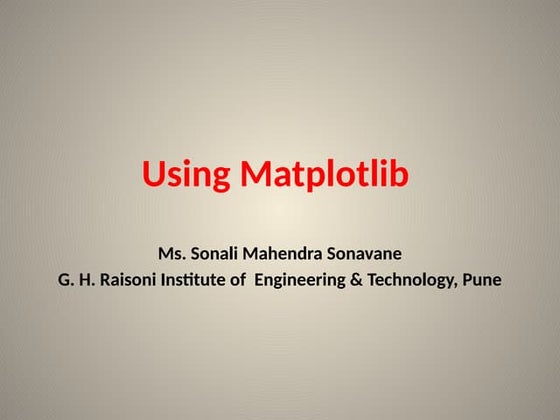 Using Matplotlib

Ms. Sonali Mahendra Sonavane
G. H. Raisoni Institute of Engineering & Technology, Pune